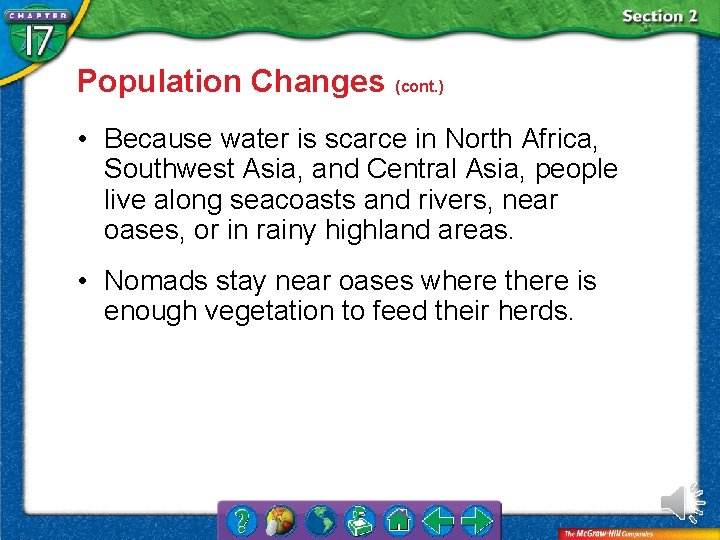 CHAPTER 17

Section 2

Population Changes (cont.)

• Because water is scarce in North Africa, Southwest Asia, and Central Asia, people live along seacoasts and rivers, near oases, or in rainy highland areas.

• Nomads stay near oases where there is enough vegetation to feed their herds.

?

The McGraw-Hill Companies